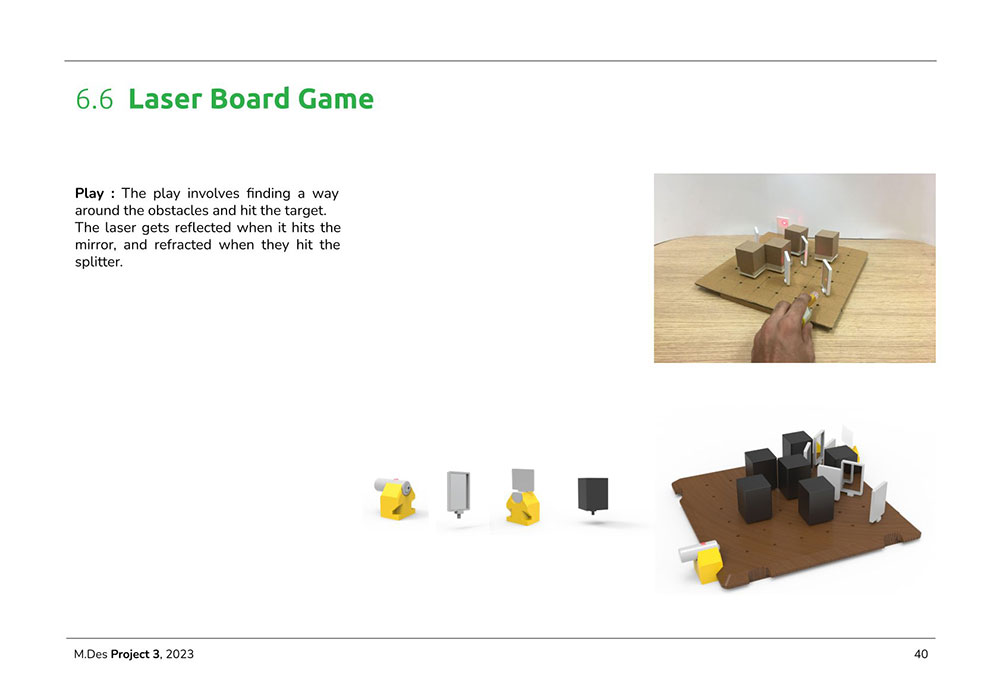 6.6 Laser Board Game

Play : The play involves finding a way around the obstacles and hit the target. The laser gets reflected when it hits the mirror, and refracted when they hit the splitter.

M.Des Project 3, 2023

40